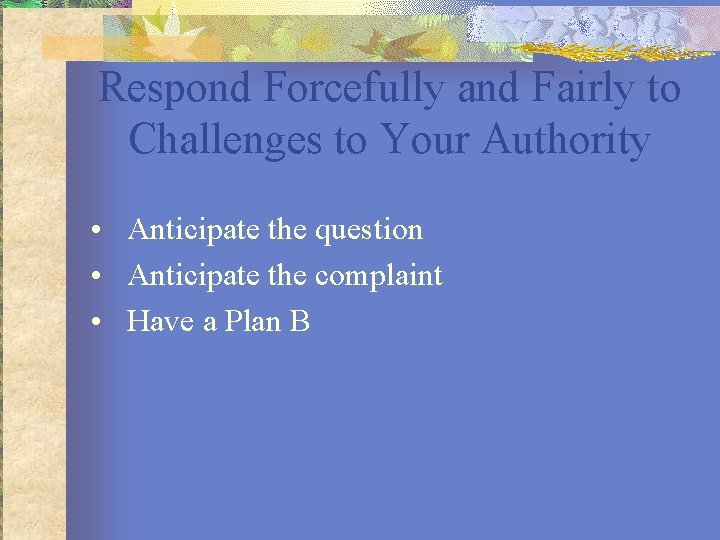 Respond Forcefully and Fairly to Challenges to Your Authority

• Anticipate the question
• Anticipate the complaint
• Have a Plan B